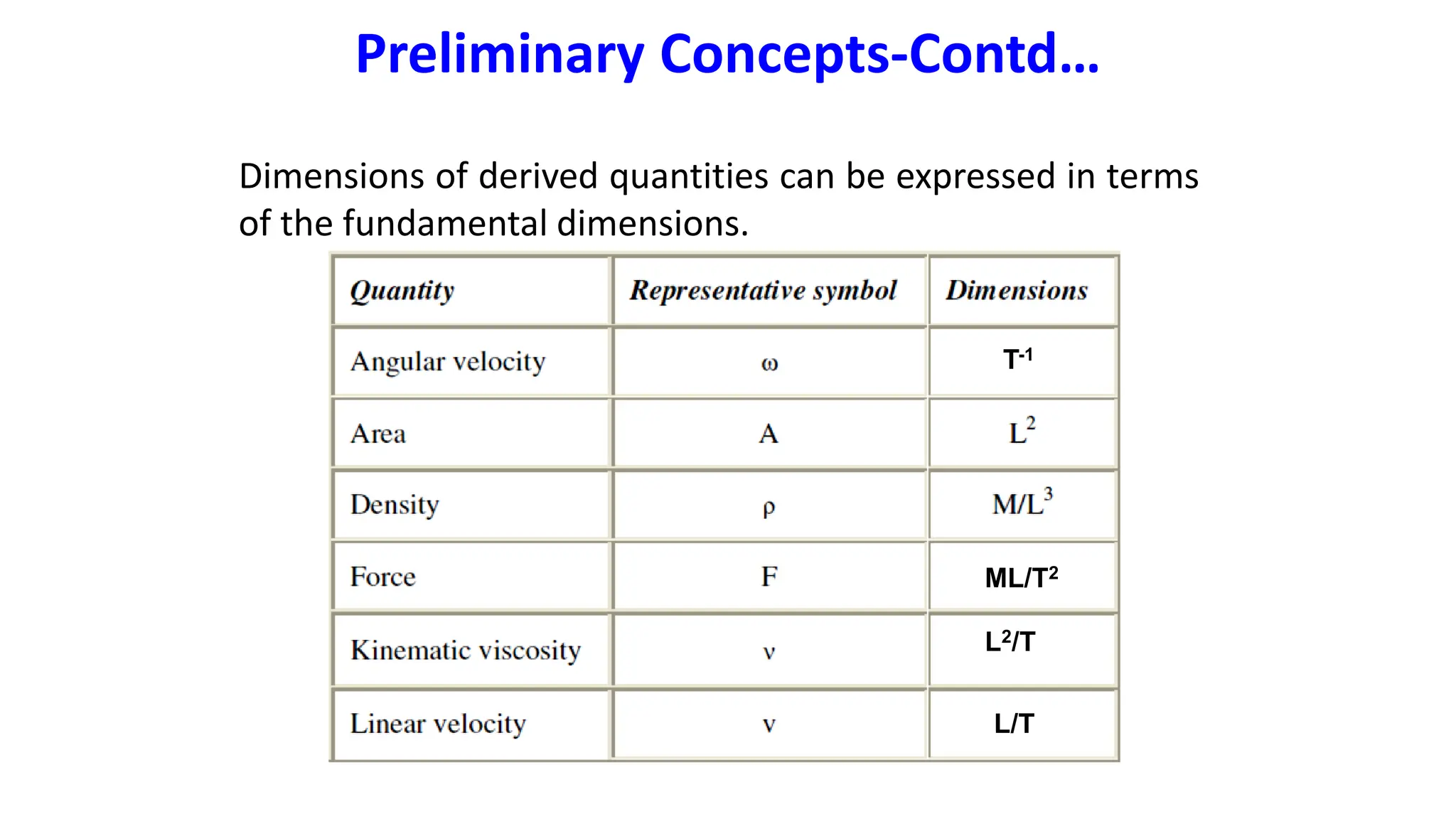 Preliminary Concepts-Contd…

Dimensions of derived quantities can be expressed in terms of the fundamental dimensions.

| Quantity | Representative symbol | Dimensions |
|---|---|---|
| Angular velocity | $\omega$ | $T^{-1}$ |
| Area | A | $L^2$ |
| Density | $\rho$ | $M/L^3$ |
| Force | F | $ML/T^2$ |
| Kinematic viscosity | $\nu$ | $L^2/T$ |
| Linear velocity | v | L/T |